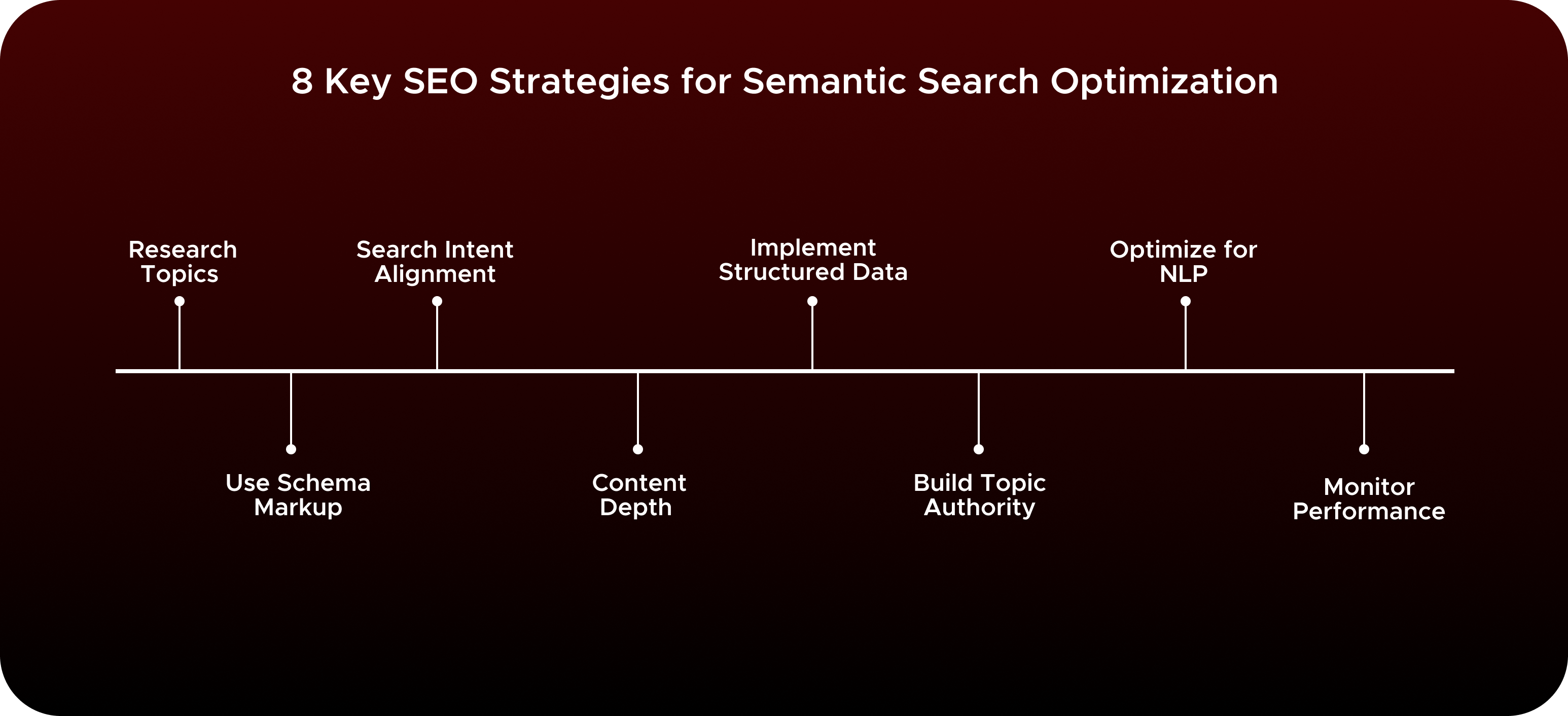 8 Key SEO Strategies for Semantic Search Optimization

Research Topics

Use Schema Markup

Search Intent Alignment

Content Depth

Implement Structured Data

Build Topic Authority

Optimize for NLP

Monitor Performance